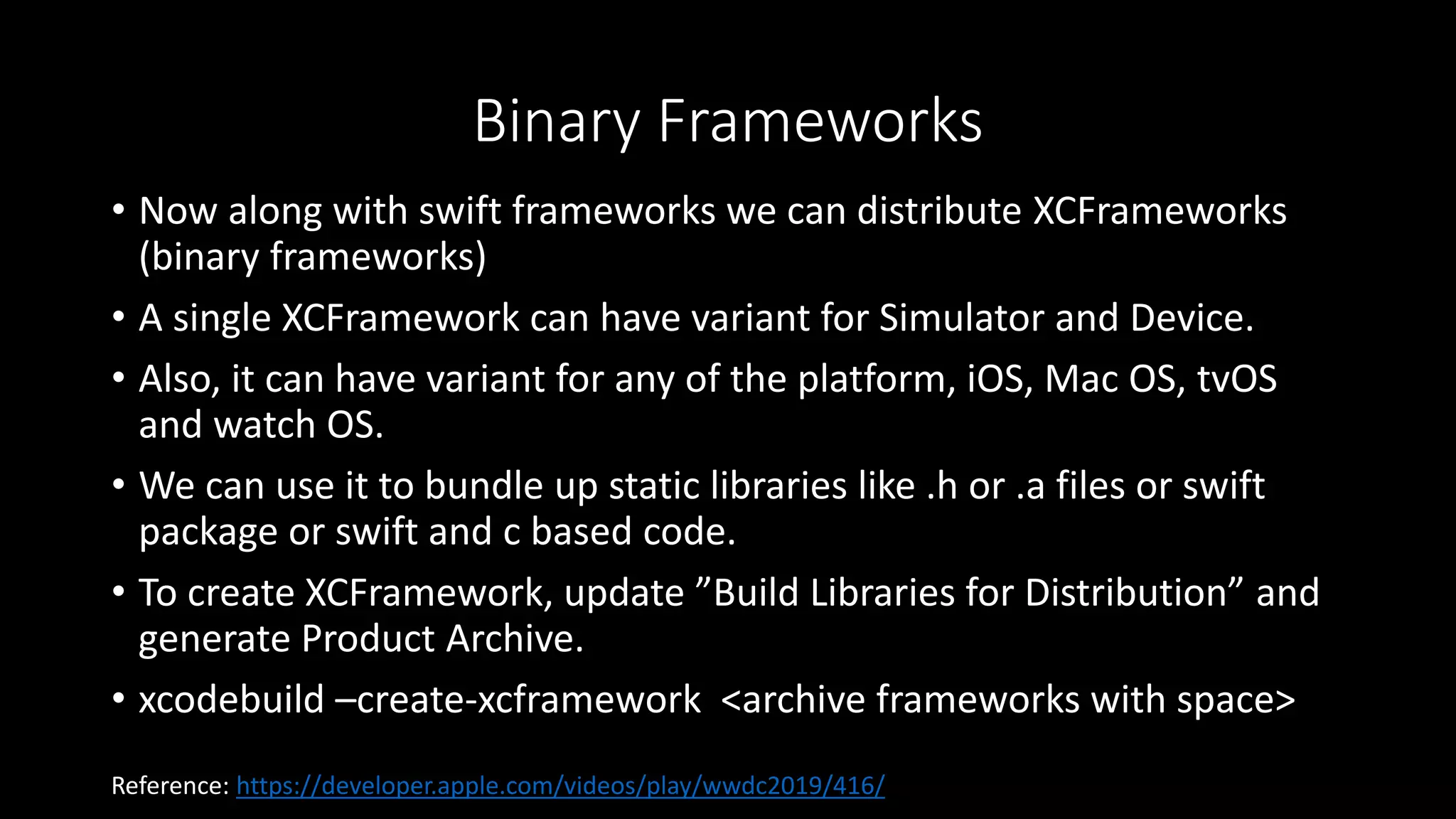 Binary Frameworks

• Now along with swift frameworks we can distribute XCFrameworks (binary frameworks)

• A single XCFramework can have variant for Simulator and Device.

• Also, it can have variant for any of the platform, iOS, Mac OS, tvOS and watch OS.

• We can use it to bundle up static libraries like .h or .a files or swift package or swift and c based code.

• To create XCFramework, update ”Build Libraries for Distribution” and generate Product Archive.

• xcodebuild –create-xcframework <archive frameworks with space>

Reference: https://developer.apple.com/videos/play/wwdc2019/416/